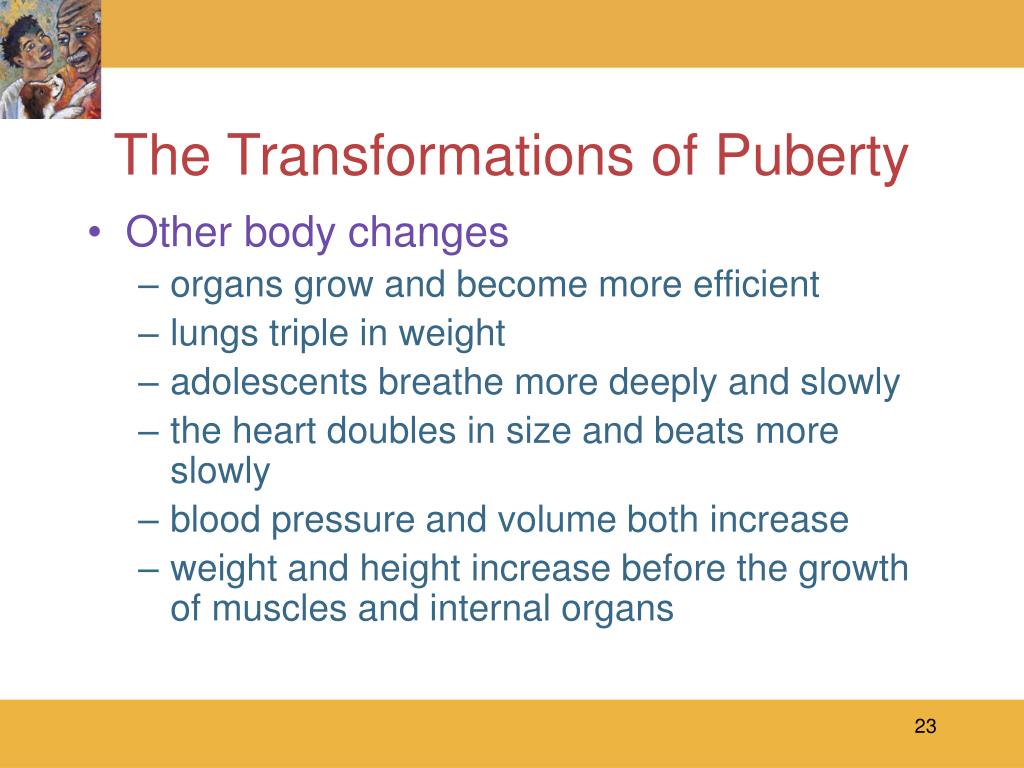 The Transformations of Puberty

• Other body changes
– organs grow and become more efficient
– lungs triple in weight
– adolescents breathe more deeply and slowly
– the heart doubles in size and beats more slowly
– blood pressure and volume both increase
– weight and height increase before the growth of muscles and internal organs

23